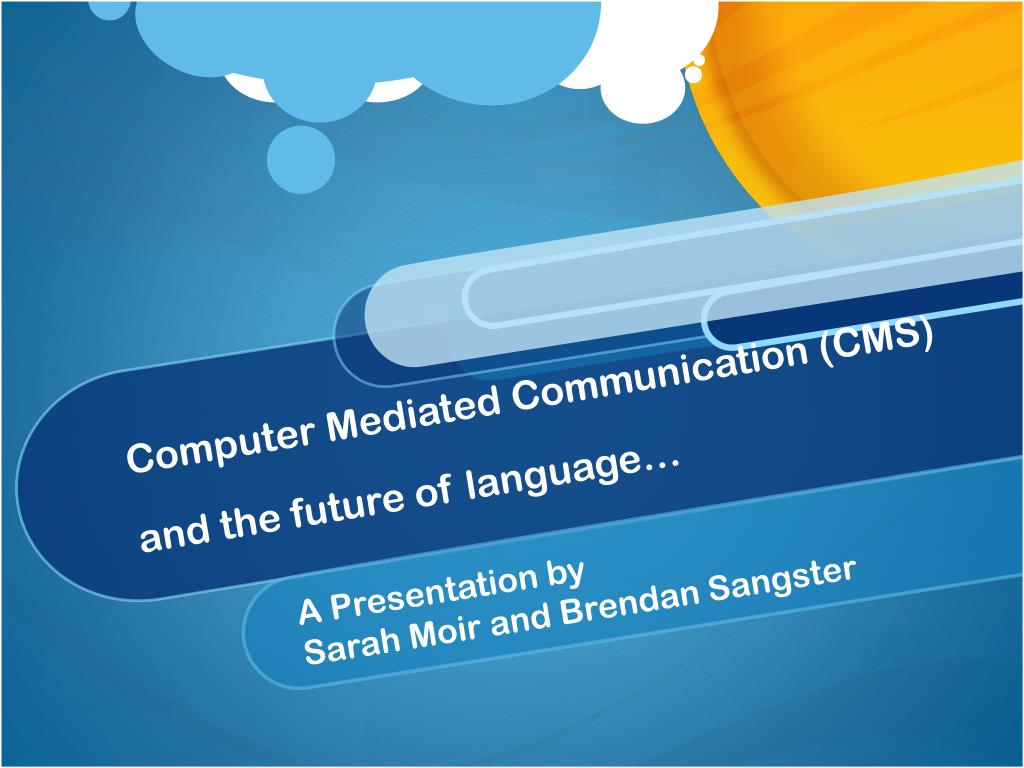 Computer Mediated Communication (CMS)

and the future of language…

A Presentation by
Sarah Moir and Brendan Sangster